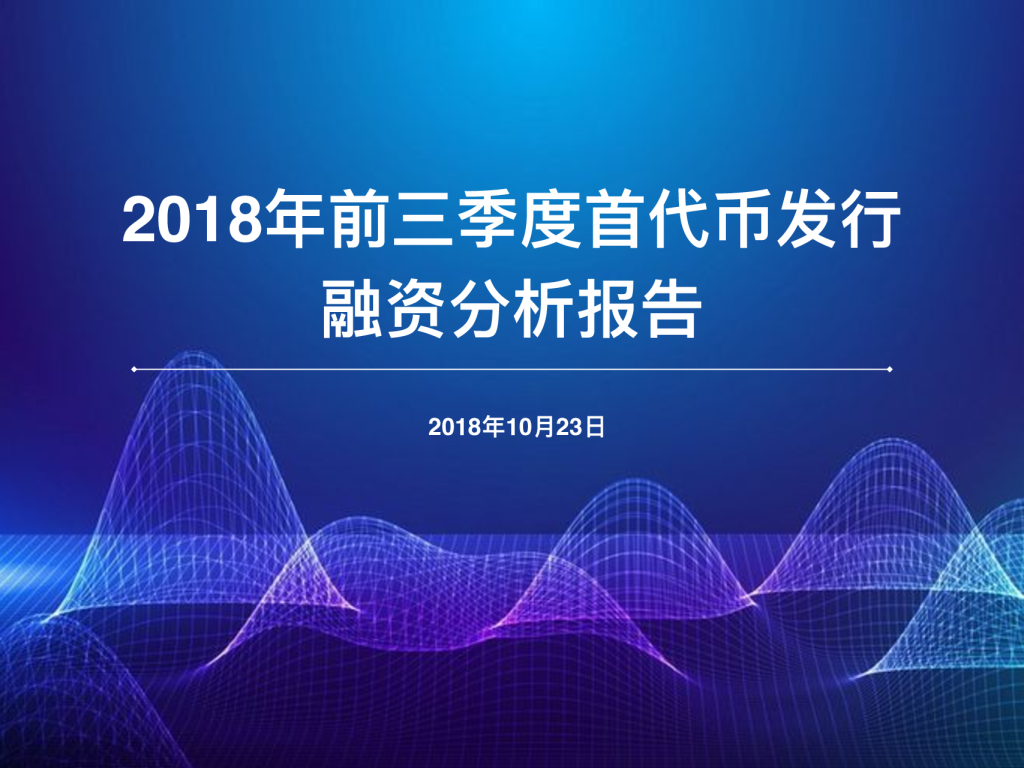 2018年前三季度首代币发行融资分析报告

2018年10月23日